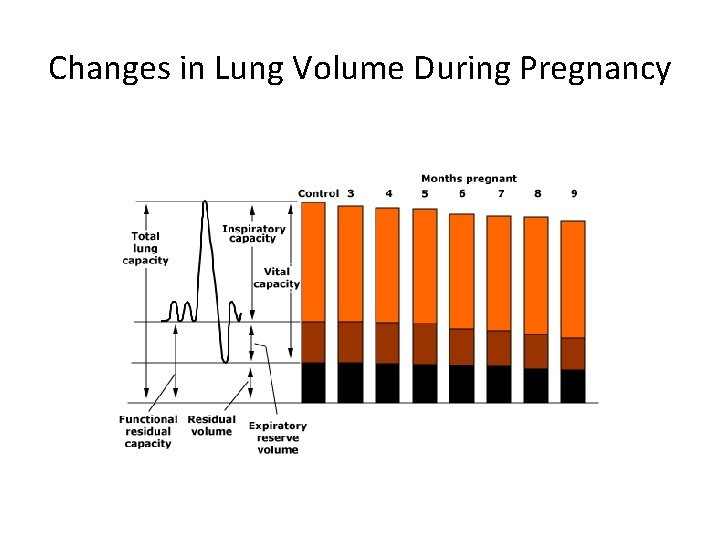 Changes in Lung Volume During Pregnancy

Months pregnant

Control 3 4 5 6 7 8 9

Total lung capacity

Inspiratory capacity

Vital capacity

Functional residual capacity

Residual volume

Expiratory reserve volume